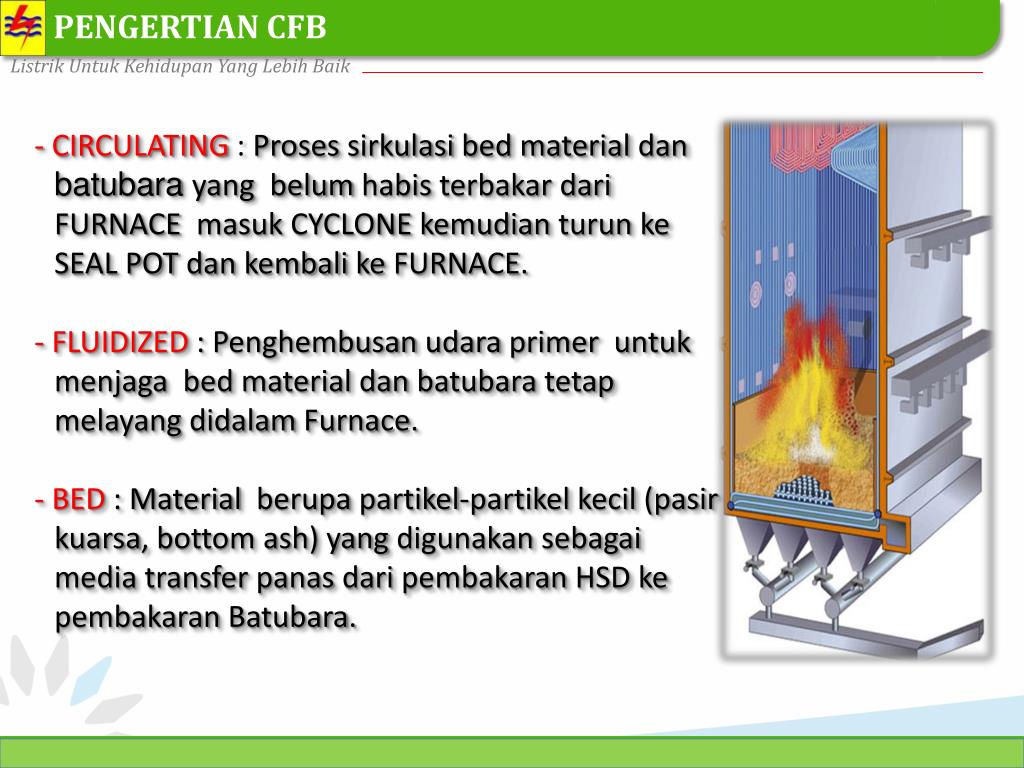 PENGERTIAN CFB

Listrik Untuk Kehidupan Yang Lebih Baik

- CIRCULATING : Proses sirkulasi bed material dan batubara yang belum habis terbakar dari FURNACE masuk CYCLONE kemudian turun ke SEAL POT dan kembali ke FURNACE.

- FLUIDIZED : Penghembusan udara primer untuk menjaga bed material dan batubara tetap melayang didalam Furnace.

- BED : Material berupa partikel-partikel kecil (pasir kuarsa, bottom ash) yang digunakan sebagai media transfer panas dari pembakaran HSD ke pembakaran Batubara.